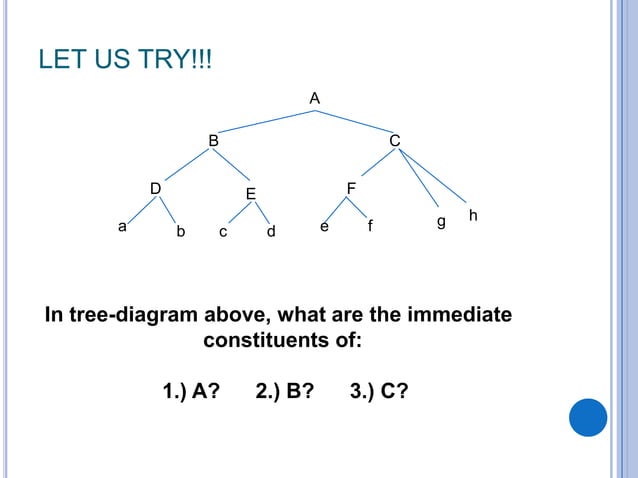 LET US TRY!!!

A
B
C
D
E
F
a
b
c
d
e
f
g
h

In tree-diagram above, what are the immediate constituents of:

1.) A? 2.) B? 3.) C?